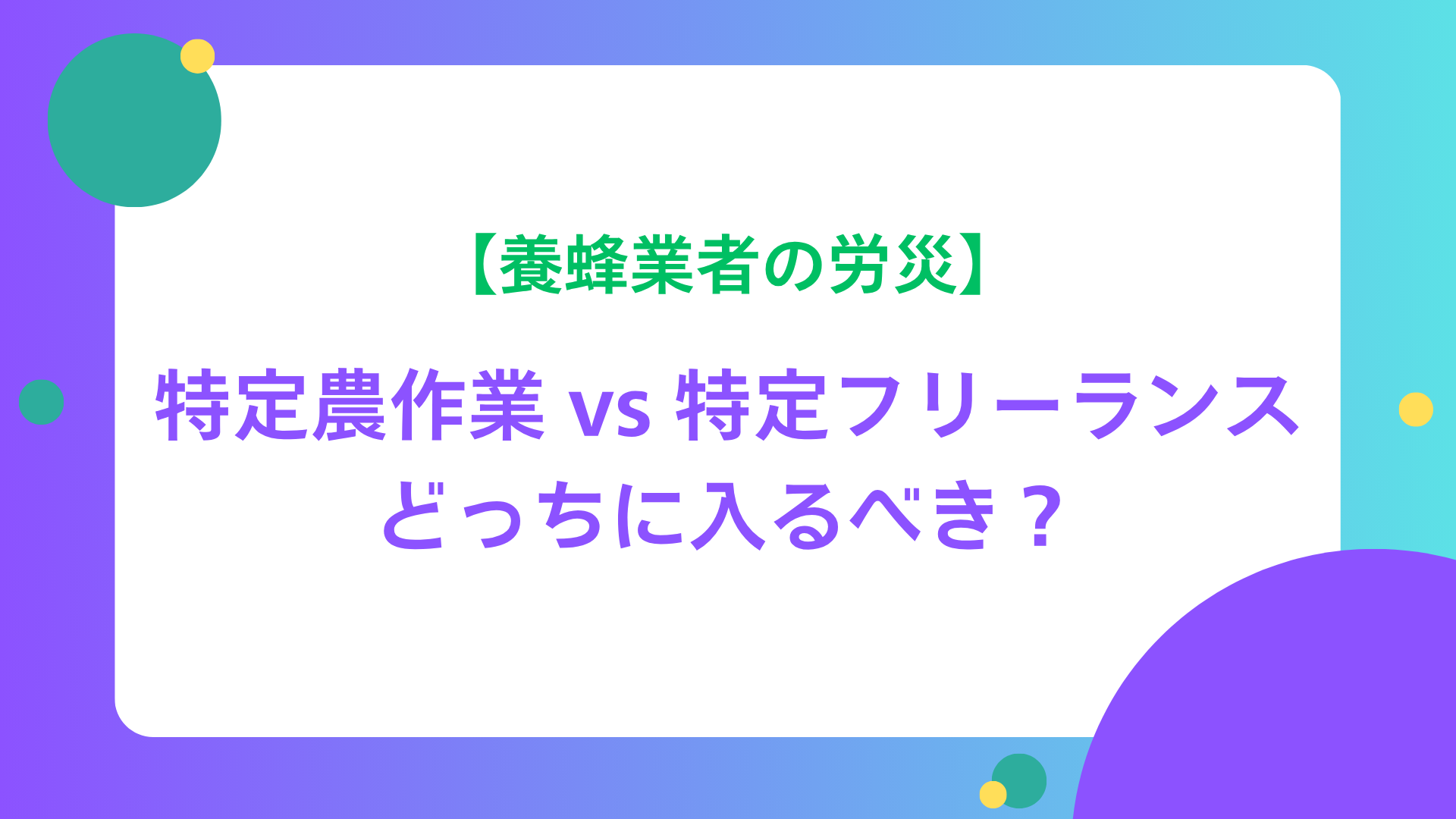 【養蜂業者の労災】

特定農作業 vs 特定フリーランス
どっちに入るべき？